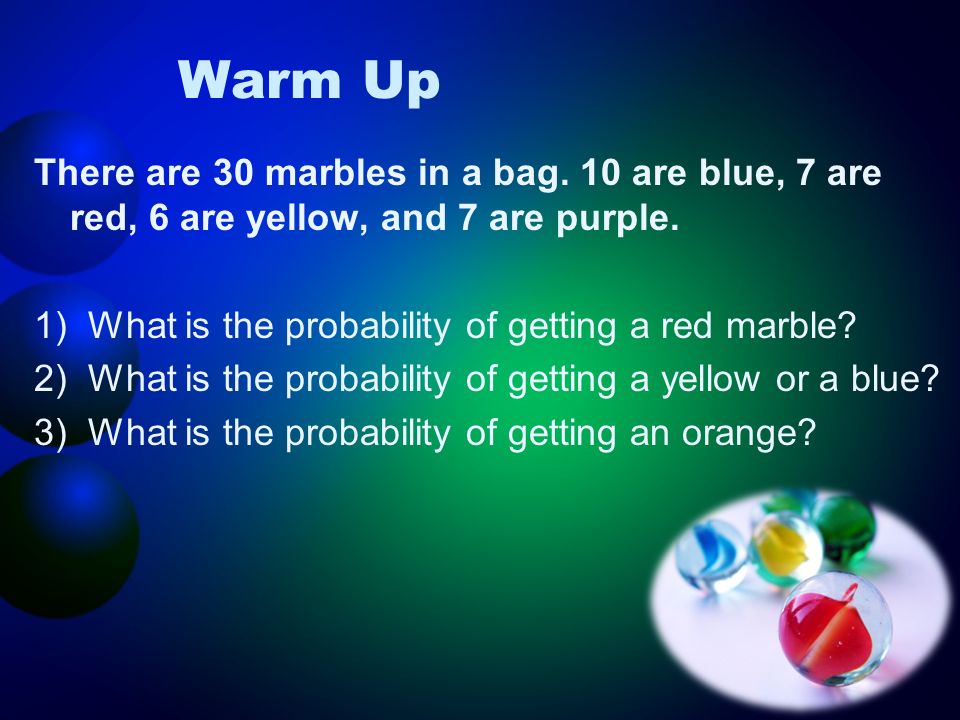 Warm Up

There are 30 marbles in a bag. 10 are blue, 7 are red, 6 are yellow, and 7 are purple.

1) What is the probability of getting a red marble?
2) What is the probability of getting a yellow or a blue?
3) What is the probability of getting an orange?